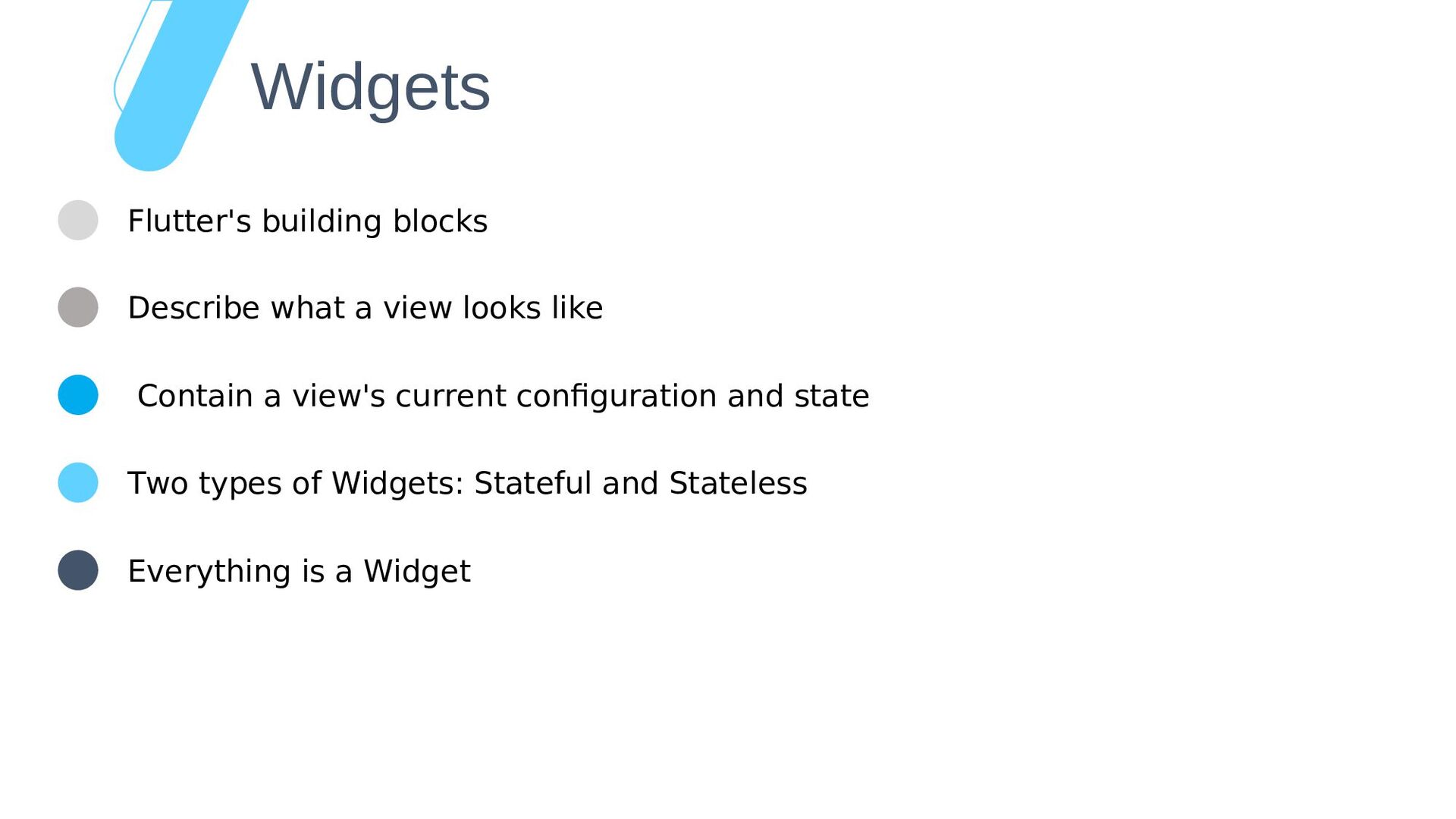 Widgets

Flutter's building blocks

Describe what a view looks like

Contain a view's current configuration and state

Two types of Widgets: Stateful and Stateless

Everything is a Widget